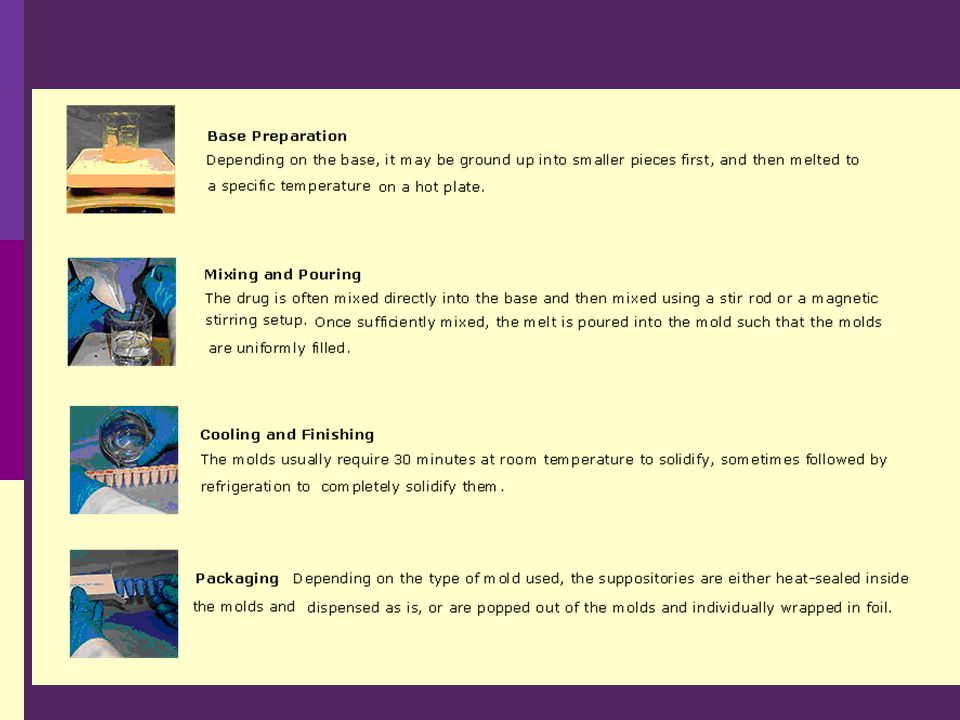 Base Preparation
Depending on the base, it may be ground up into smaller pieces first, and then melted to a specific temperature on a hot plate.

Mixing and Pouring
The drug is often mixed directly into the base and then mixed using a stir rod or a magnetic stirring setup. Once sufficiently mixed, the melt is poured into the mold such that the molds are uniformly filled.

Cooling and Finishing
The molds usually require 30 minutes at room temperature to solidify, sometimes followed by refrigeration to completely solidify them.

Packaging Depending on the type of mold used, the suppositories are either heat-sealed inside the molds and dispensed as is, or are popped out of the molds and individually wrapped in foil.